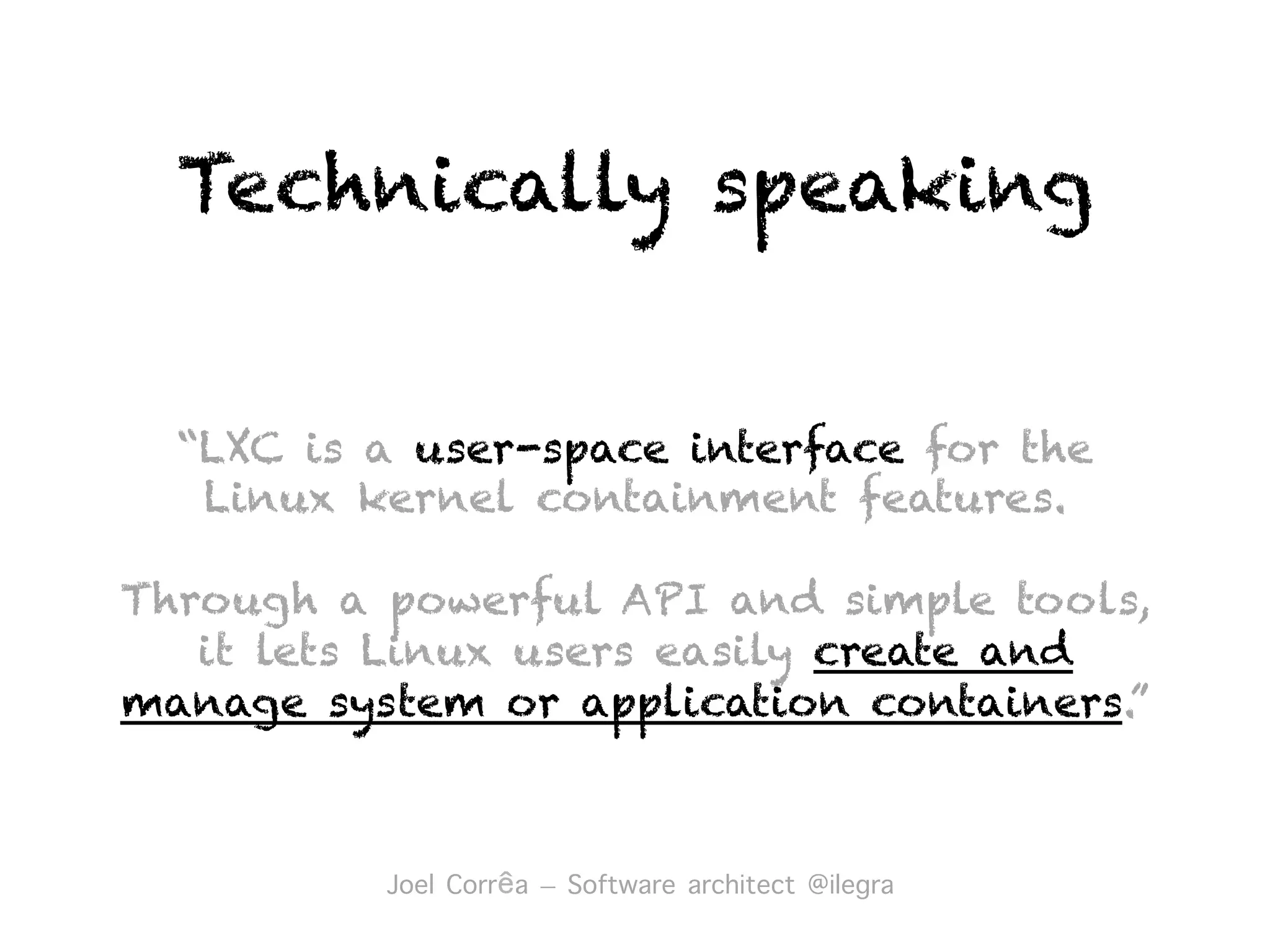 Technically speaking

“LXC is a user-space interface for the Linux kernel containment features.

Through a powerful API and simple tools, it lets Linux users easily create and manage system or application containers.”

Joel Corrêa – Software architect @ilegra